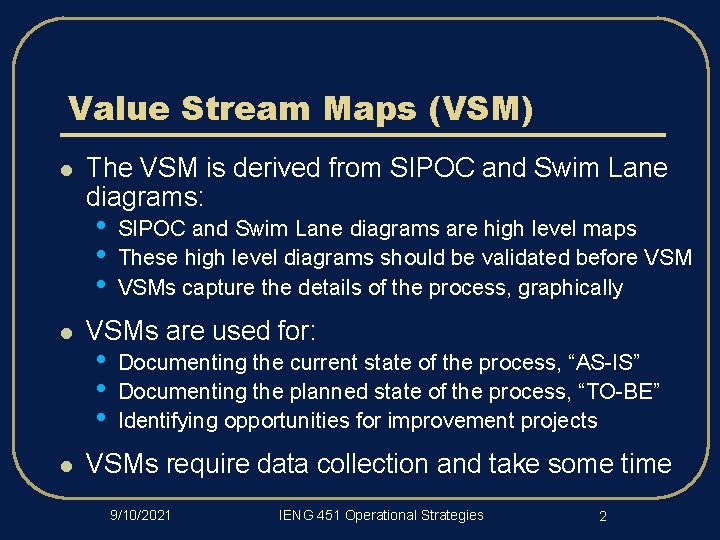 Value Stream Maps (VSM)

- The VSM is derived from SIPOC and Swim Lane diagrams:
  - SIPOC and Swim Lane diagrams are high level maps
  - These high level diagrams should be validated before VSM
  - VSMs capture the details of the process, graphically
- VSMs are used for:
  - Documenting the current state of the process, “AS-IS”
  - Documenting the planned state of the process, “TO-BE”
  - Identifying opportunities for improvement projects
- VSMs require data collection and take some time

9/10/2021 IENG 451 Operational Strategies 2